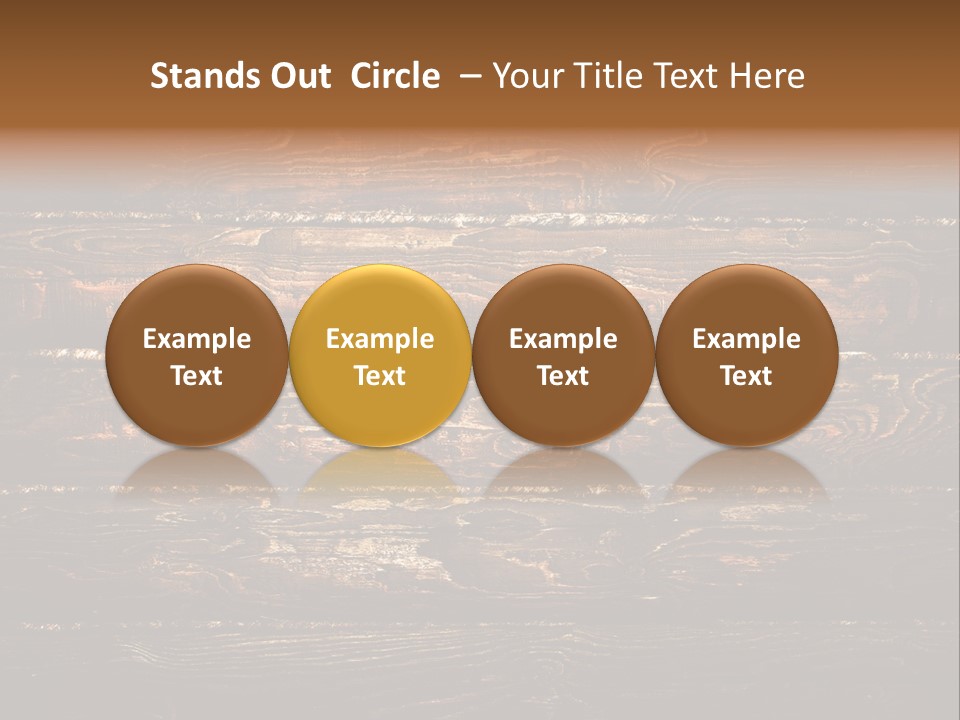 Stands Out Circle – Your Title Text Here

Example Text

Example Text

Example Text

Example Text